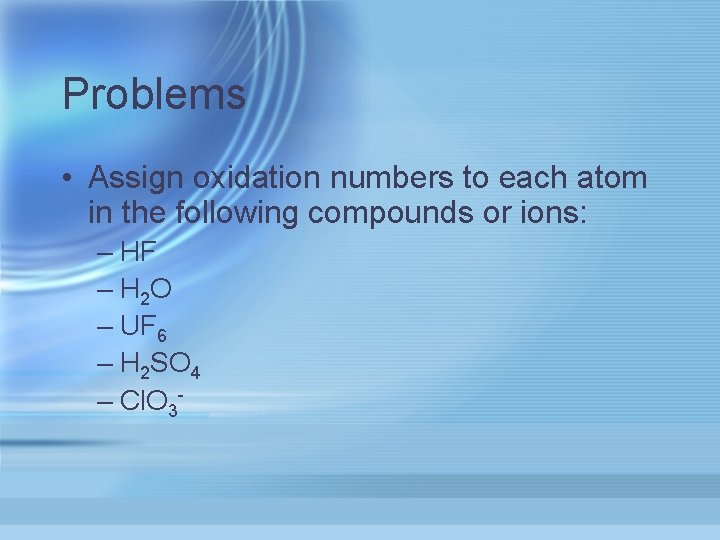 Problems

• Assign oxidation numbers to each atom in the following compounds or ions:

– $HF$

– $H_2O$

– $UF_6$

– $H_2SO_4$

– $ClO_3^-$